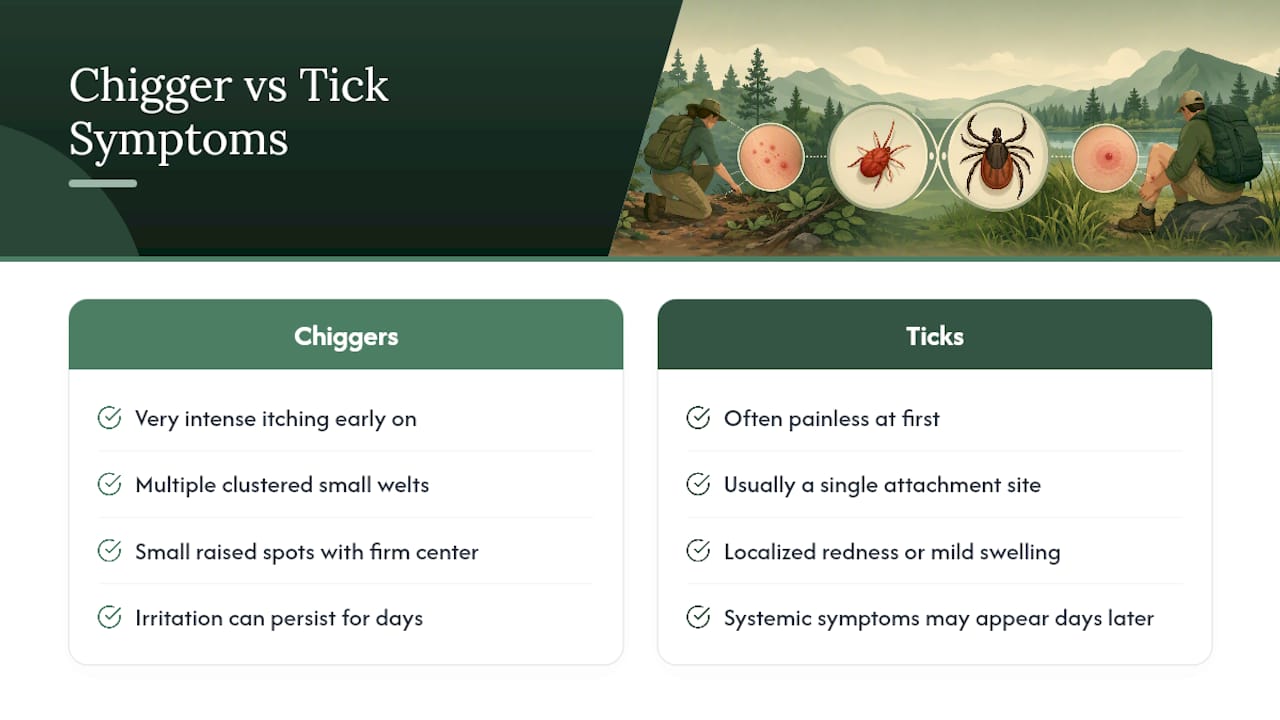 Chigger vs Tick Symptoms

Chiggers

Very intense itching early on

Multiple clustered small welts

Small raised spots with firm center

Irritation can persist for days

Ticks

Often painless at first

Usually a single attachment site

Localized redness or mild swelling

Systemic symptoms may appear days later